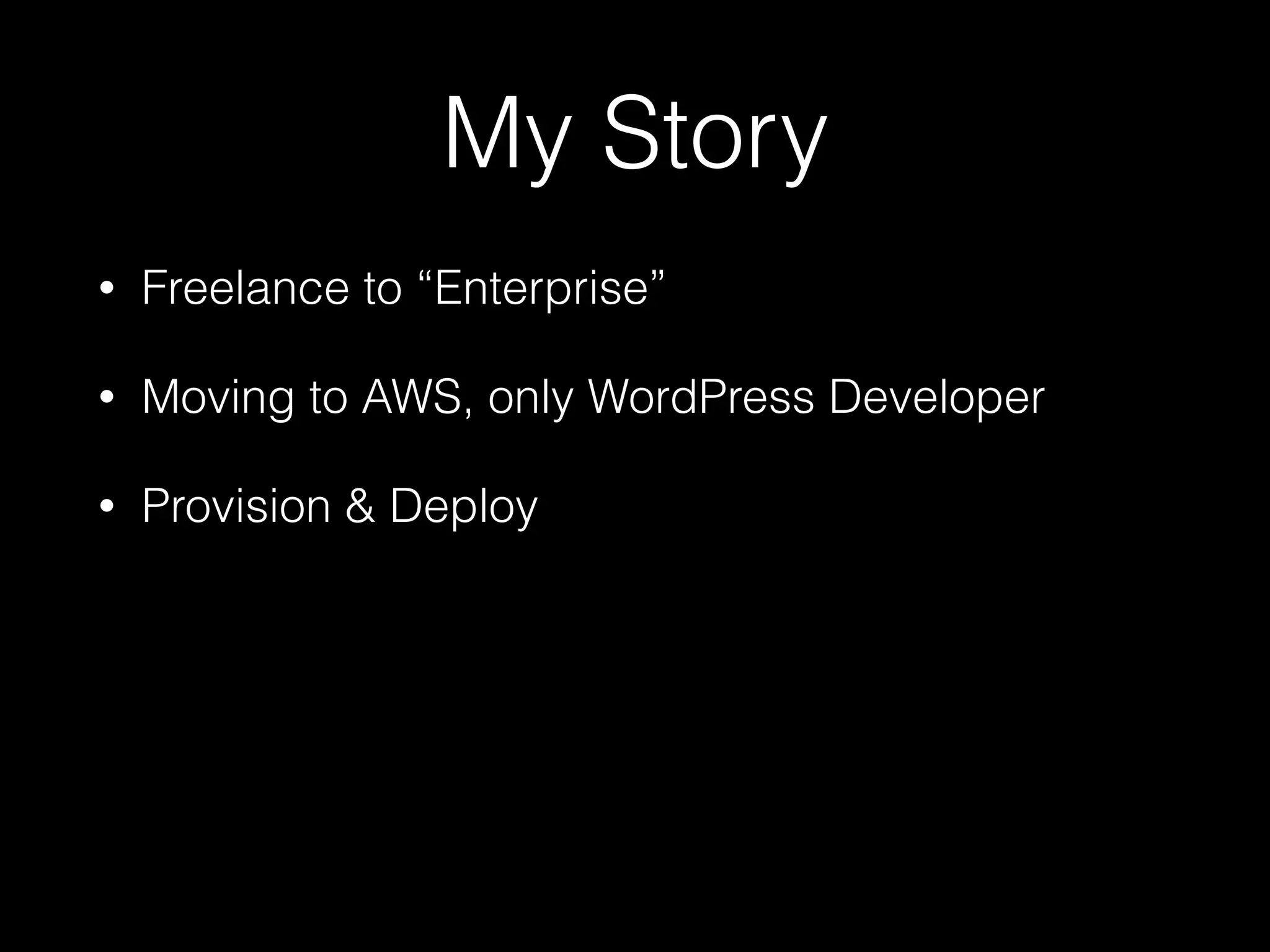 My Story

• Freelance to “Enterprise”

• Moving to AWS, only WordPress Developer

• Provision & Deploy